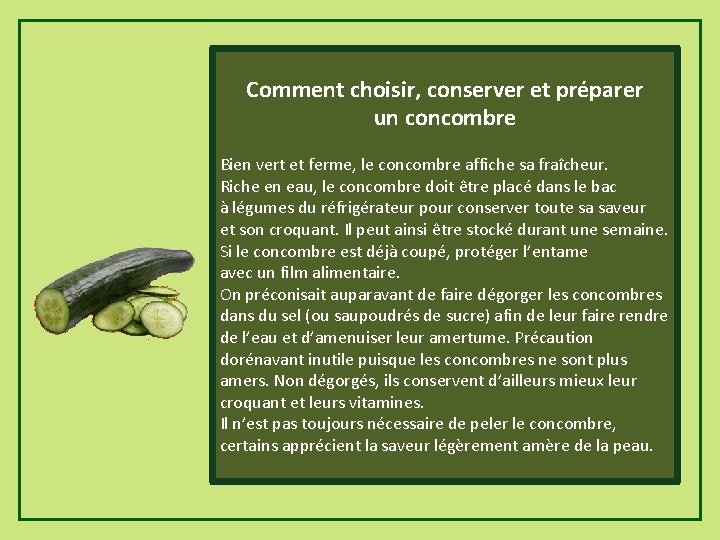 Comment choisir, conserver et préparer un concombre

Bien vert et ferme, le concombre affiche sa fraîcheur.
Riche en eau, le concombre doit être placé dans le bac à légumes du réfrigérateur pour conserver toute sa saveur et son croquant. Il peut ainsi être stocké durant une semaine.
Si le concombre est déjà coupé, protéger l'entame avec un film alimentaire.
On préconisait auparavant de faire dégorger les concombres dans du sel (ou saupoudrés de sucre) afin de leur faire rendre de l'eau et d'amenuiser leur amertume. Précaution dorénavant inutile puisque les concombres ne sont plus amers. Non dégorgés, ils conservent d'ailleurs mieux leur croquant et leurs vitamines.
Il n'est pas toujours nécessaire de peler le concombre, certains apprécient la saveur légèrement amère de la peau.